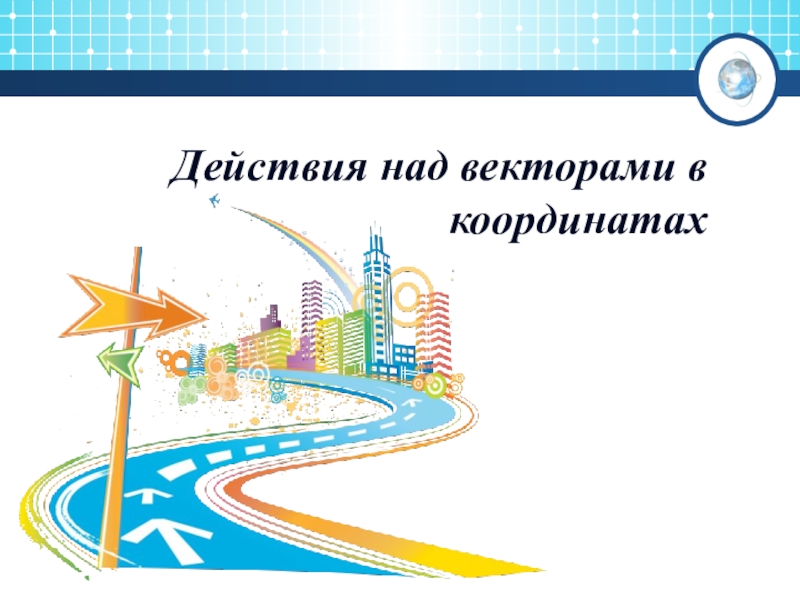 Действия над векторами в координатах